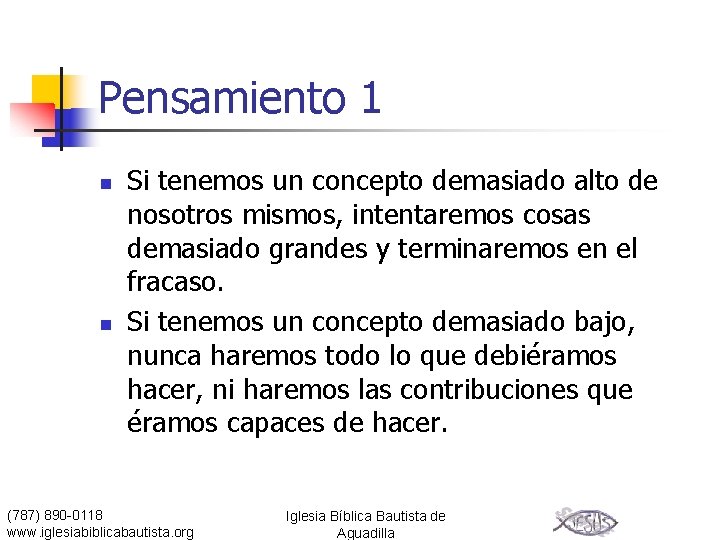 Pensamiento 1

Si tenemos un concepto demasiado alto de nosotros mismos, intentaremos cosas demasiado grandes y terminaremos en el fracaso.

Si tenemos un concepto demasiado bajo, nunca haremos todo lo que debiéramos hacer, ni haremos las contribuciones que éramos capaces de hacer.

(787) 890-0118
www.iglesiabiblicabautista.org

Iglesia Bíblica Bautista de Aguadilla

JESUS